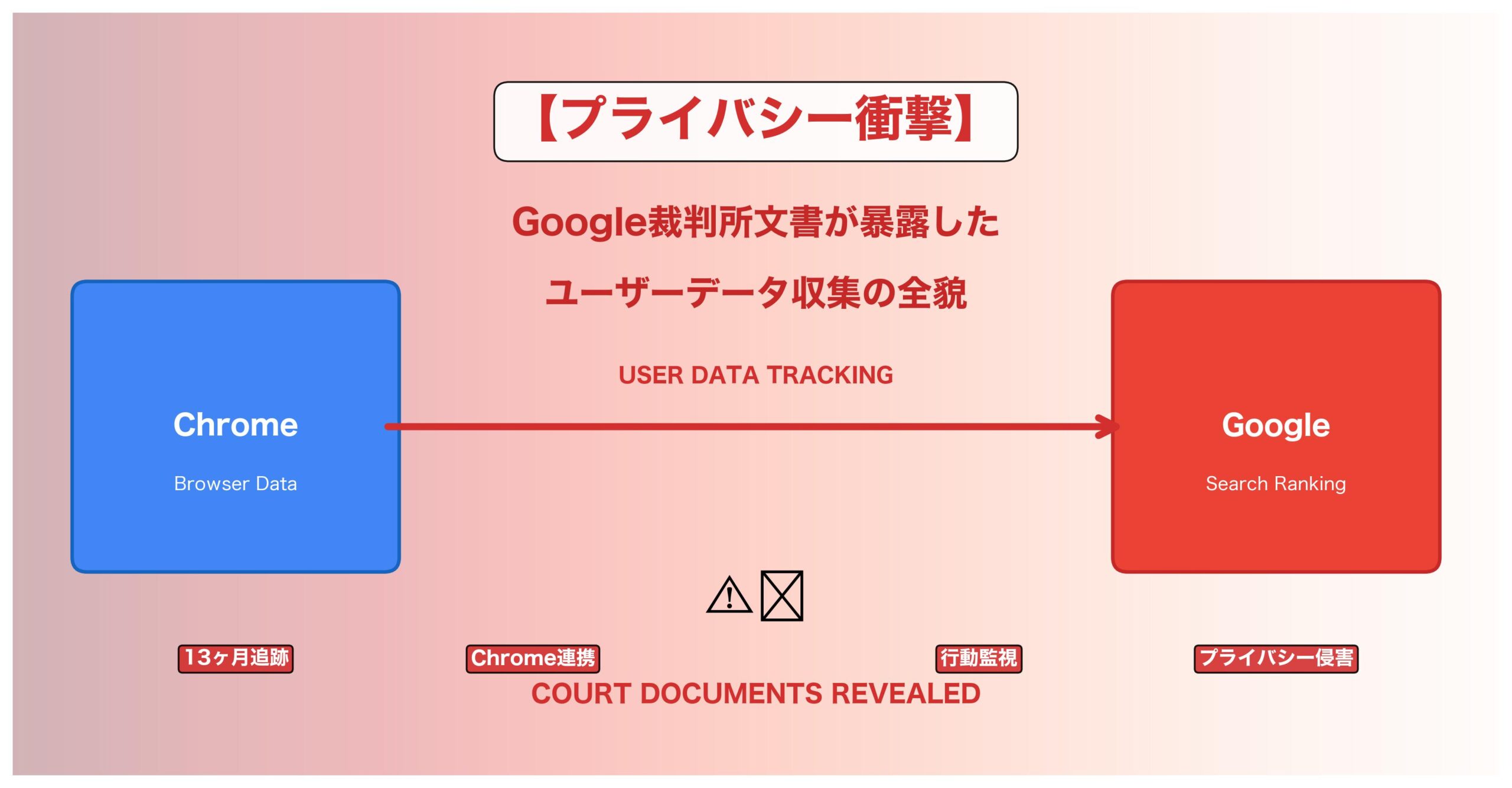 【プライバシー衝撃】

Google裁判所文書が暴露した

ユーザーデータ収集の全貌

USER DATA TRACKING

Chrome

Browser Data

Google

Search Ranking

⚠

13ヶ月追跡

Chrome連携

行動監視

プライバシー侵害

COURT DOCUMENTS REVEALED